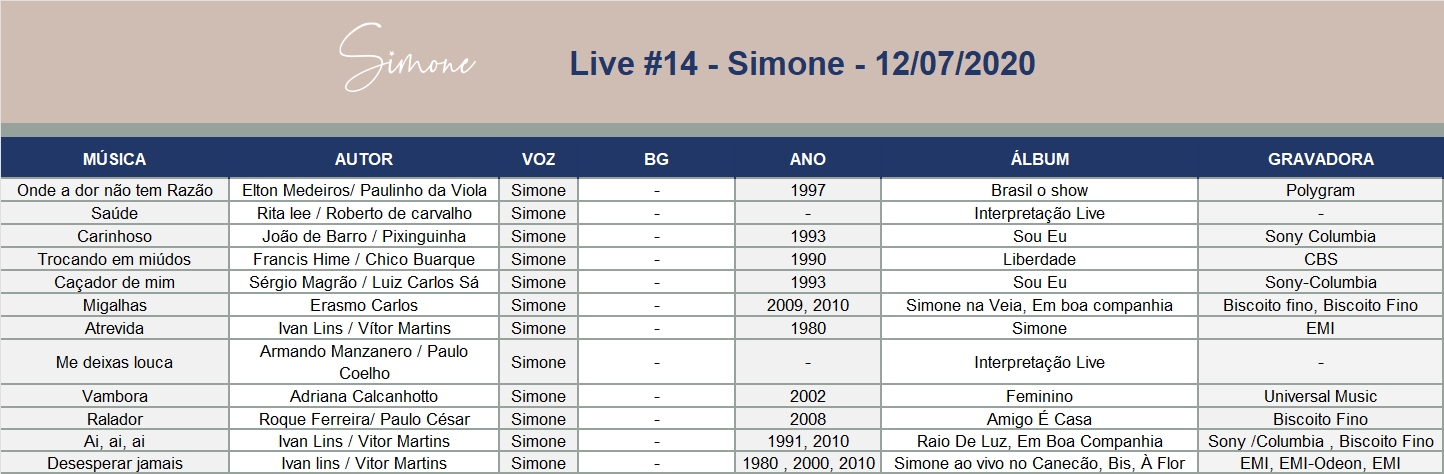 Simone

Live #14 - Simone - 12/07/2020

| MÚSICA | AUTOR | VOZ | BG | ANO | ÁLBUM | GRAVADORA |
|---|---|---|---|---|---|---|
| Onde a dor não tem Razão | Elton Medeiros/ Paulinho da Viola | Simone | - | 1997 | Brasil o show | Polygram |
| Saúde | Rita lee / Roberto de carvalho | Simone | - | - | Interpretação Live | - |
| Carinhoso | João de Barro / Pixinguinha | Simone | - | 1993 | Sou Eu | Sony Columbia |
| Trocando em miúdos | Francis Hime / Chico Buarque | Simone | - | 1990 | Liberdade | CBS |
| Caçador de mim | Sérgio Magrão / Luiz Carlos Sá | Simone | - | 1993 | Sou Eu | Sony-Columbia |
| Migalhas | Erasmo Carlos | Simone | - | 2009, 2010 | Simone na Veia, Em boa companhia | Biscoito fino, Biscoito Fino |
| Atrevida | Ivan Lins / Vítor Martins | Simone | - | 1980 | Simone | EMI |
| Me deixas louca | Armando Manzanero / Paulo Coelho | Simone | - | - | Interpretação Live | - |
| Vambora | Adriana Calcanhotto | Simone | - | 2002 | Feminino | Universal Music |
| Ralador | Roque Ferreira/ Paulo César | Simone | - | 2008 | Amigo É Casa | Biscoito Fino |
| Ai, ai, ai | Ivan Lins / Vitor Martins | Simone | - | 1991, 2010 | Raio De Luz, Em Boa Companhia | Sony /Columbia , Biscoito Fino |
| Desesperar jamais | Ivan lins / Vitor Martins | Simone | - | 1980 , 2000, 2010 | Simone ao vivo no Canecão, Bis, À Flor | EMI, EMI-Odeon, EMI |